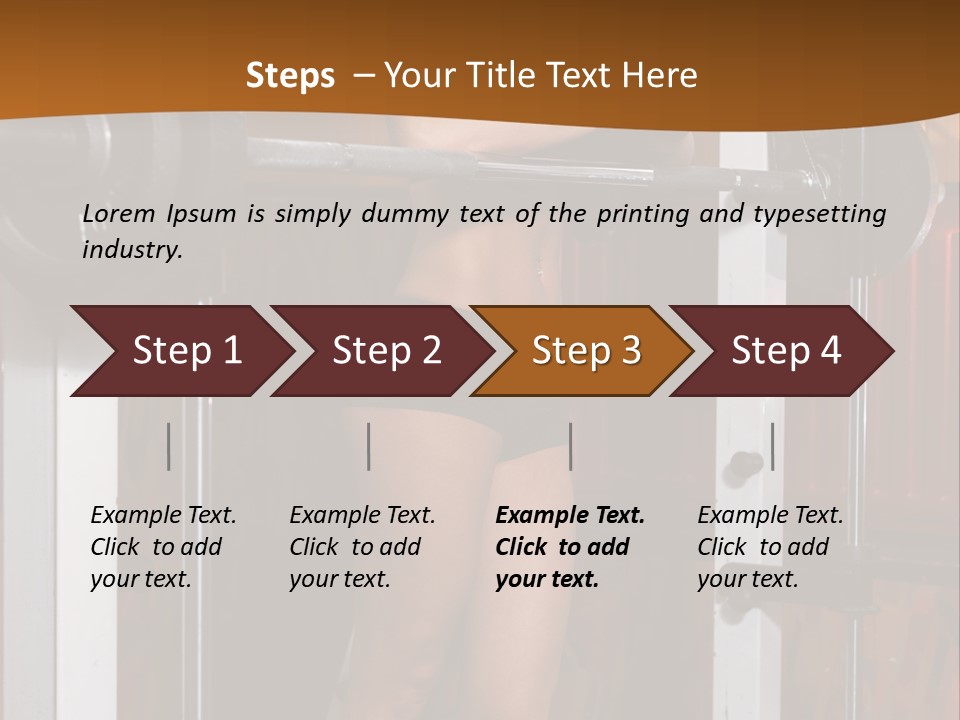 Steps – Your Title Text Here

Lorem Ipsum is simply dummy text of the printing and typesetting industry.

Step 1

Step 2

Step 3

Step 4

Example Text. Click to add your text.

Example Text. Click to add your text.

Example Text. Click to add your text.

Example Text. Click to add your text.